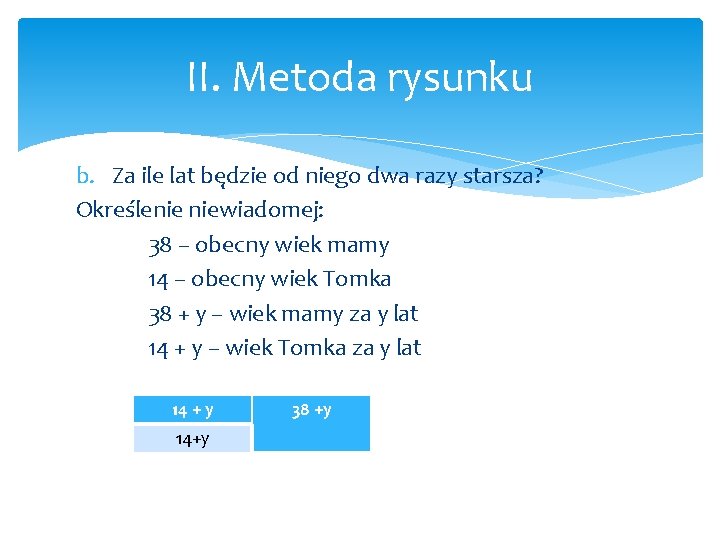 II. Metoda rysunku

b. Za ile lat będzie od niego dwa razy starsza?

Określenie niewiadomej:

38 – obecny wiek mamy

14 – obecny wiek Tomka

38 + y – wiek mamy za y lat

14 + y – wiek Tomka za y lat

| 14 + y | 38 +y |
|---|---|
| 14+y | |